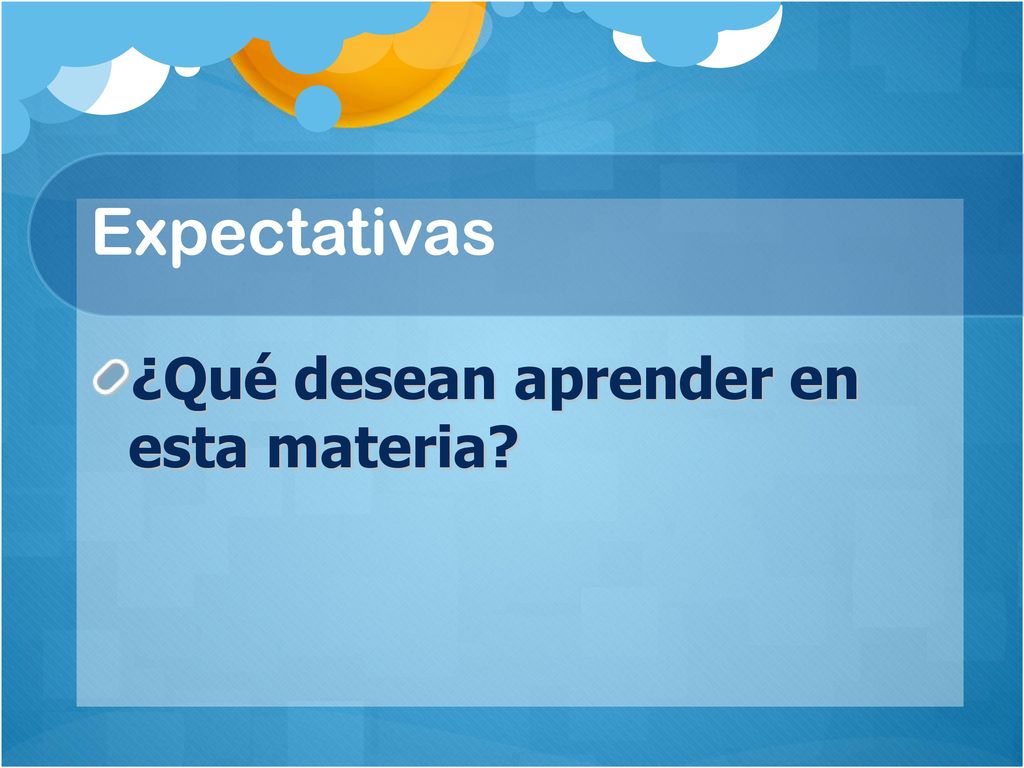 Expectativas

¿Qué desean aprender en esta materia?